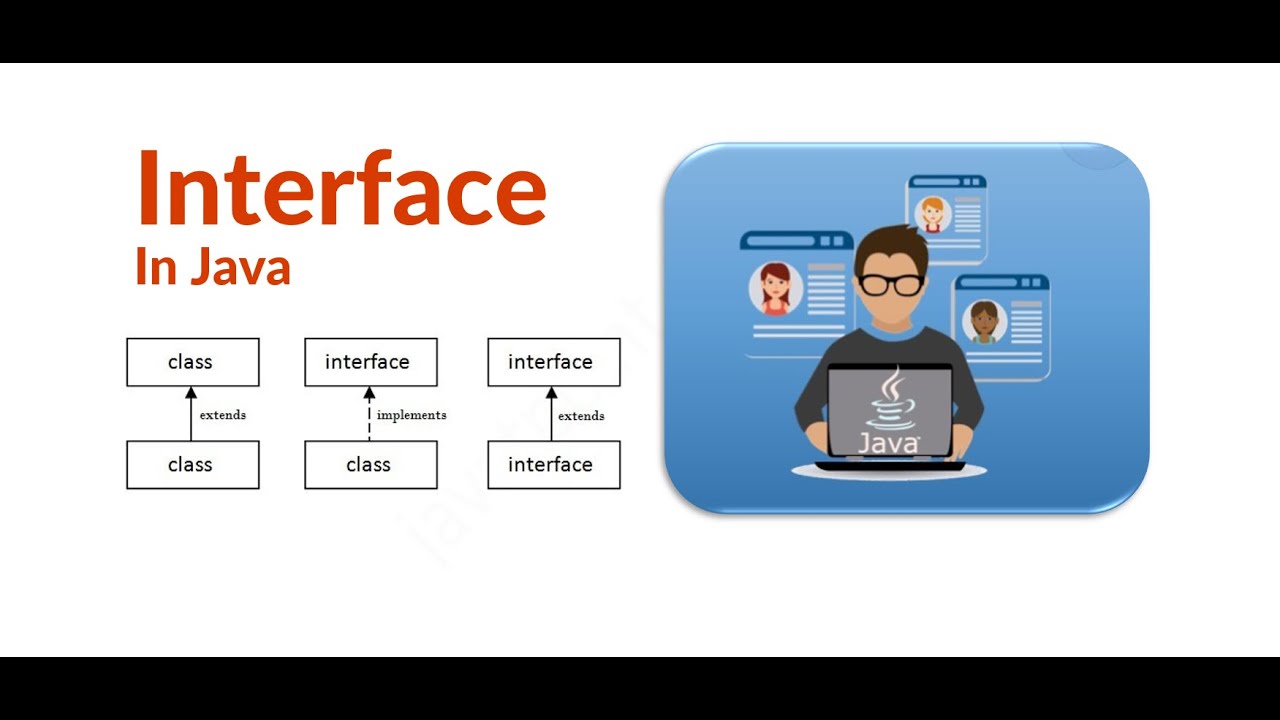 Interface
In Java

class
extends
class

interface
implements
class

interface
extends
interface

Java